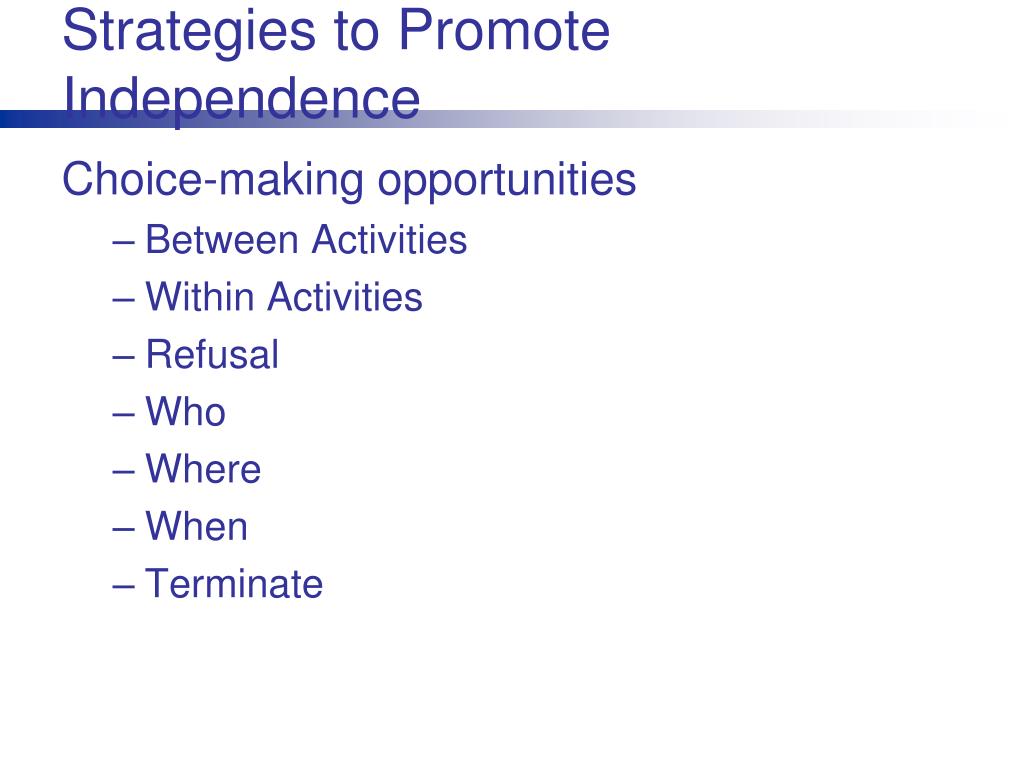 Strategies to Promote Independence

Choice-making opportunities
– Between Activities
– Within Activities
– Refusal
– Who
– Where
– When
– Terminate